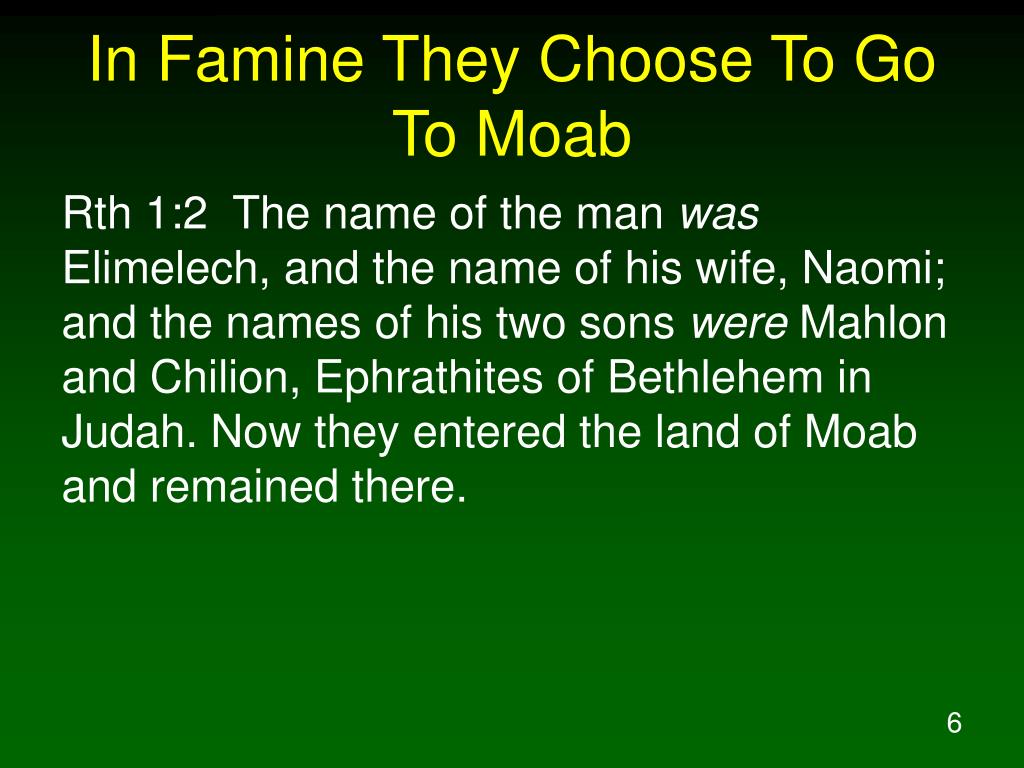 In Famine They Choose To Go To Moab

Rth 1:2 The name of the man was Elimelech, and the name of his wife, Naomi; and the names of his two sons were Mahlon and Chilion, Ephrathites of Bethlehem in Judah. Now they entered the land of Moab and remained there.

6